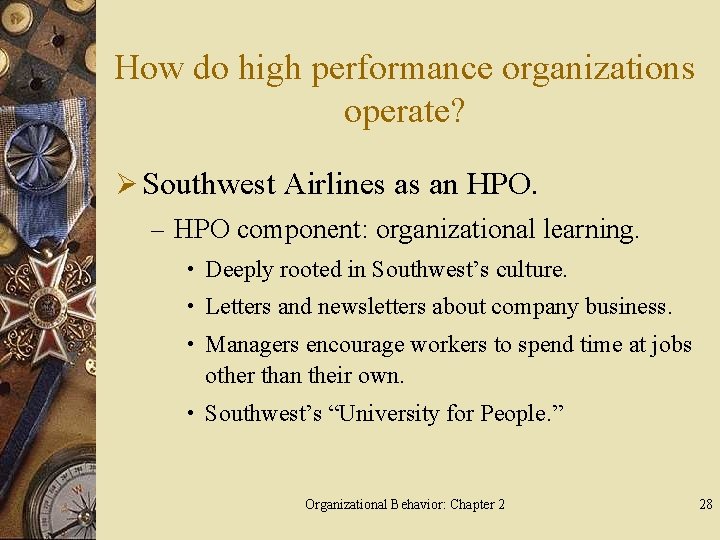 How do high performance organizations operate?

➢ Southwest Airlines as an HPO.

– HPO component: organizational learning.

• Deeply rooted in Southwest's culture.

• Letters and newsletters about company business.

• Managers encourage workers to spend time at jobs other than their own.

• Southwest's "University for People."

Organizational Behavior: Chapter 2

28